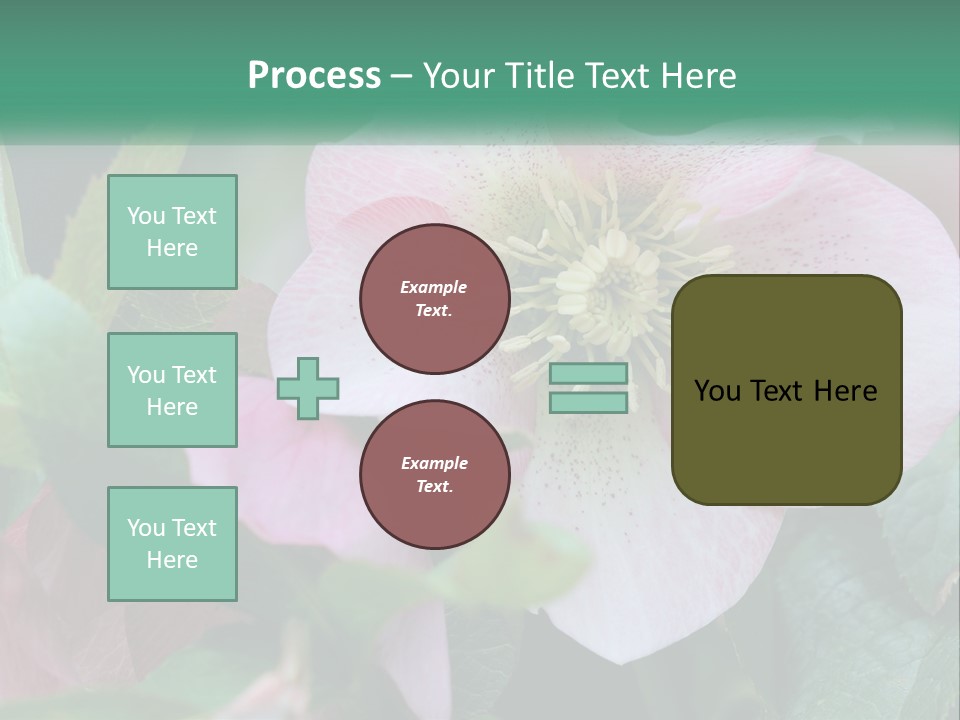 Process – Your Title Text Here

You Text Here

You Text Here

You Text Here

Example Text.

Example Text.

You Text Here